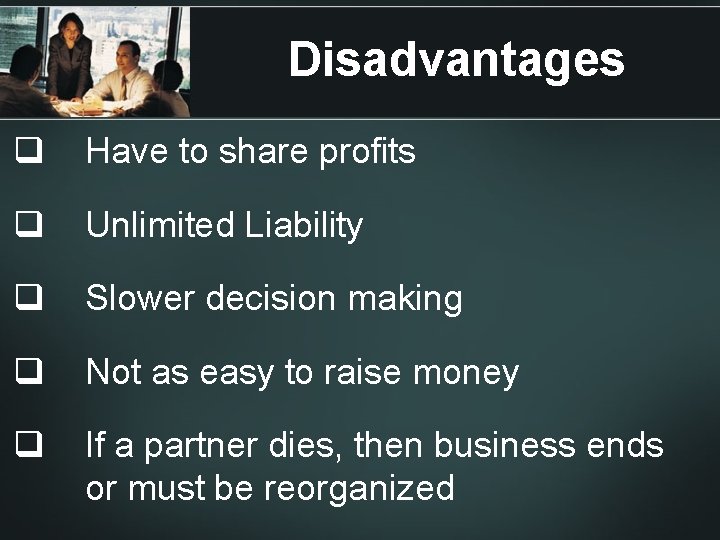 Disadvantages

❑ Have to share profits

❑ Unlimited Liability

❑ Slower decision making

❑ Not as easy to raise money

❑ If a partner dies, then business ends or must be reorganized